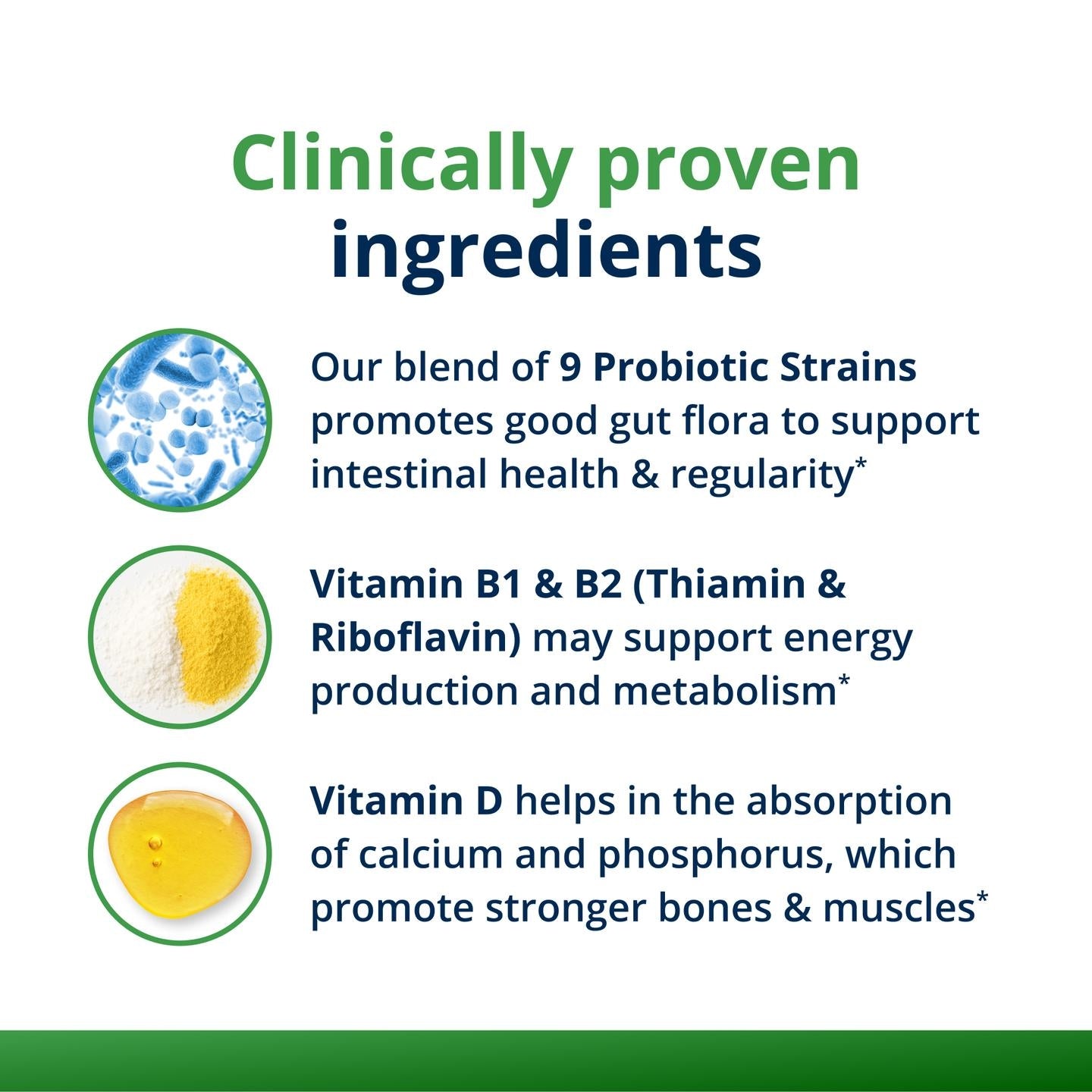 Clinically proven ingredients

Our blend of 9 Probiotic Strains promotes good gut flora to support intestinal health & regularity*

Vitamin B1 & B2 (Thiamin & Riboflavin) may support energy production and metabolism*

Vitamin D helps in the absorption of calcium and phosphorus, which promote stronger bones & muscles*